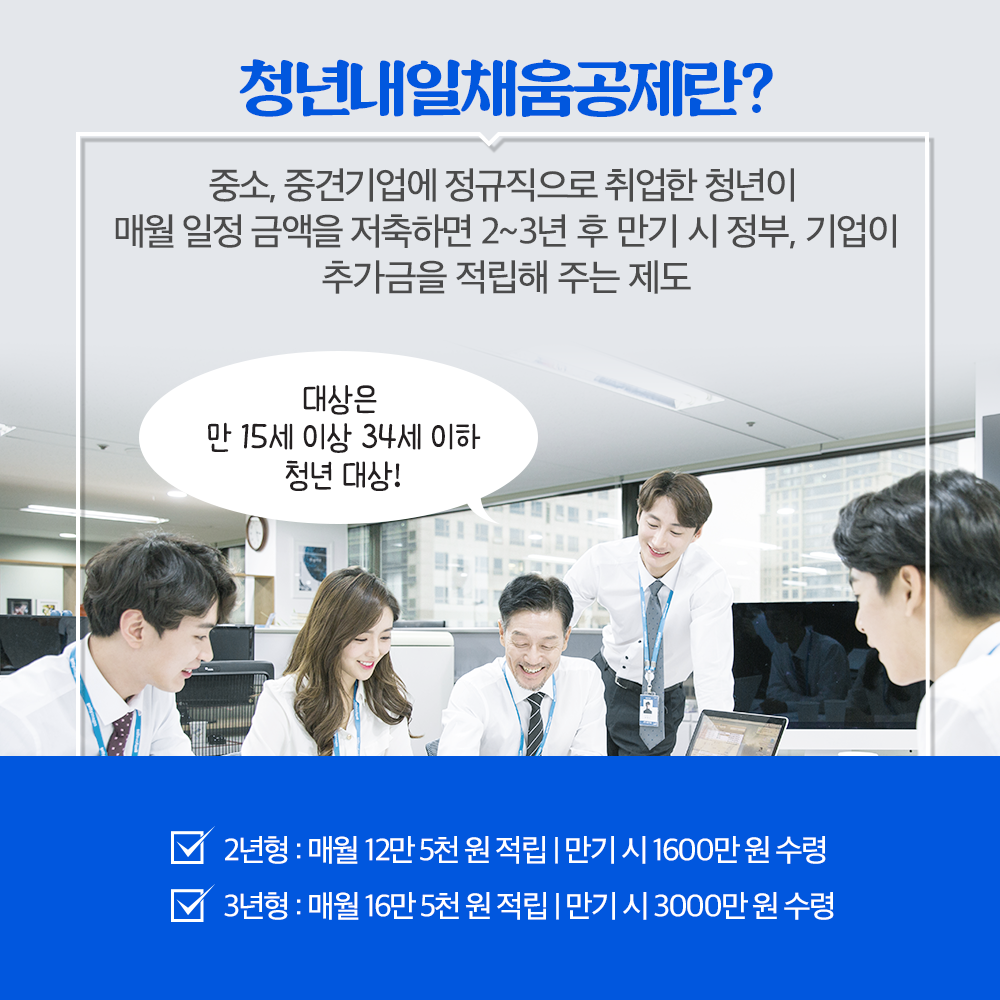 청년내일채움공제란?

중소, 중견기업에 정규직으로 취업한 청년이 매월 일정 금액을 저축하면 2~3년 후 만기 시 정부, 기업이 추가금을 적립해 주는 제도

대상은 만 15세 이상 34세 이하 청년 대상!

2년형 : 매월 12만 5천 원 적립 | 만기 시 1600만 원 수령

3년형 : 매월 16만 5천 원 적립 | 만기 시 3000만 원 수령